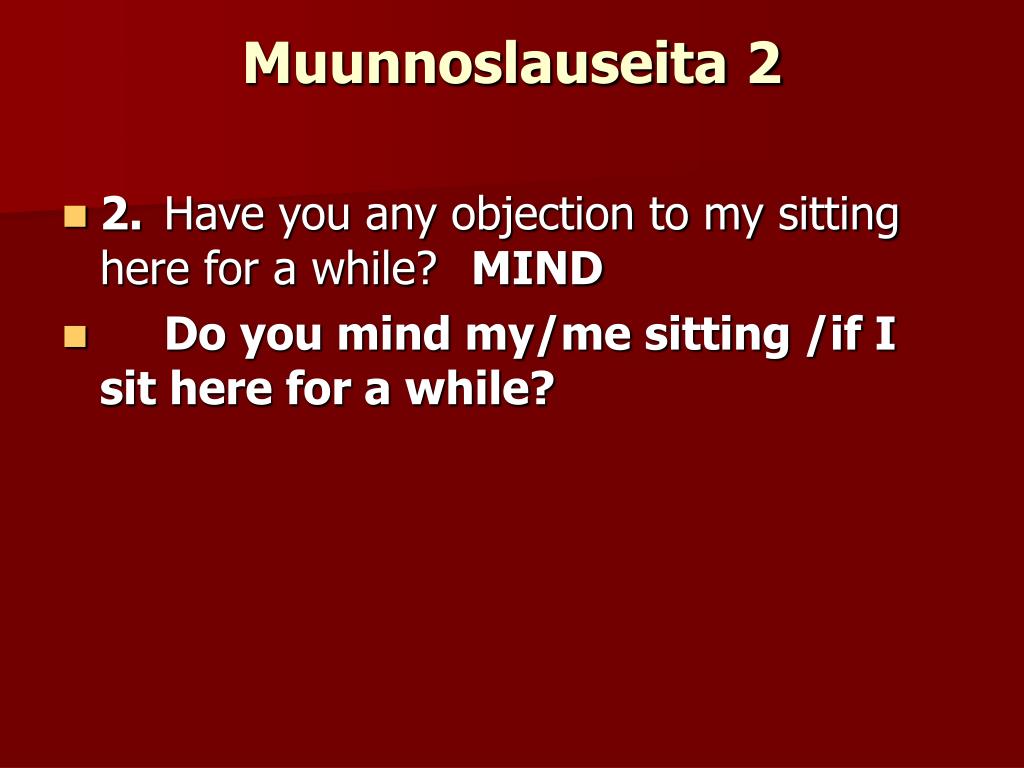 Muunnoslauseita 2

2. Have you any objection to my sitting here for a while? MIND

Do you mind my/me sitting /if I sit here for a while?